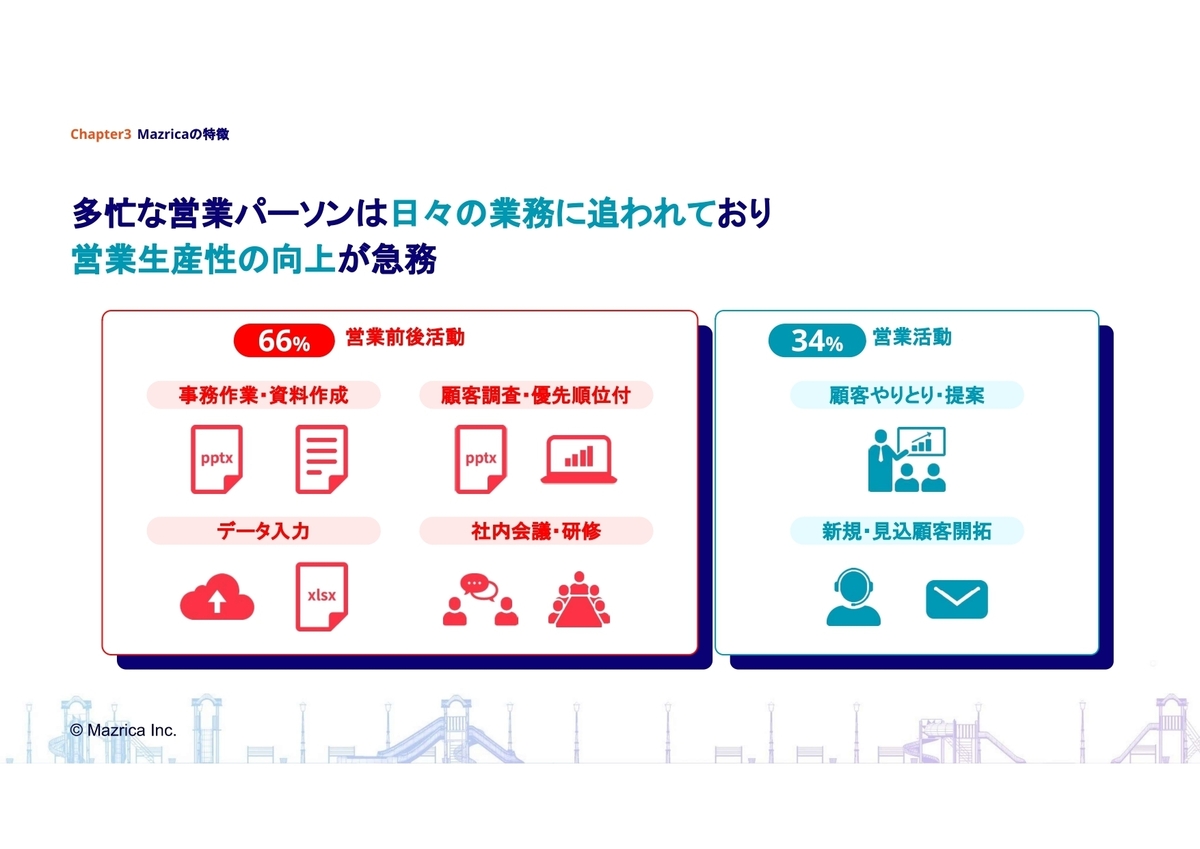 Chapter3 Mazricaの特徴

多忙な営業パーソンは日々の業務に追われており
営業生産性の向上が急務

66% 営業前後活動

事務作業・資料作成

pptx

顧客調査・優先順位付

pptx

データ入力

xlsx

社内会議・研修

34% 営業活動

顧客やりとり・提案

新規・見込顧客開拓

© Mazrica Inc.